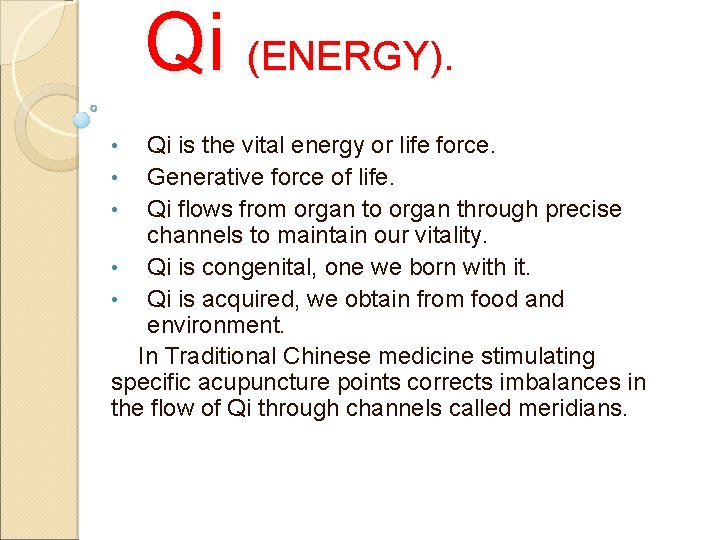 Qi (ENERGY).

• Qi is the vital energy or life force.
• Generative force of life.
• Qi flows from organ to organ through precise channels to maintain our vitality.
• Qi is congenital, one we born with it.
• Qi is acquired, we obtain from food and environment.

In Traditional Chinese medicine stimulating specific acupuncture points corrects imbalances in the flow of Qi through channels called meridians.